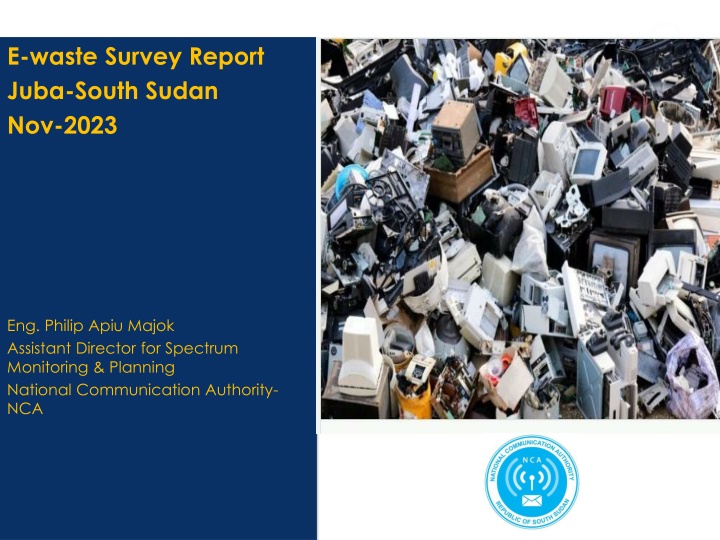 E-waste Survey Report
Juba-South Sudan
Nov-2023

Eng. Philip Apiu Majok
Assistant Director for Spectrum Monitoring & Planning
National Communication Authority-NCA

NATIONAL COMMUNICATION AUTHORITY
NCA
REPUBLIC OF SOUTH SUDAN